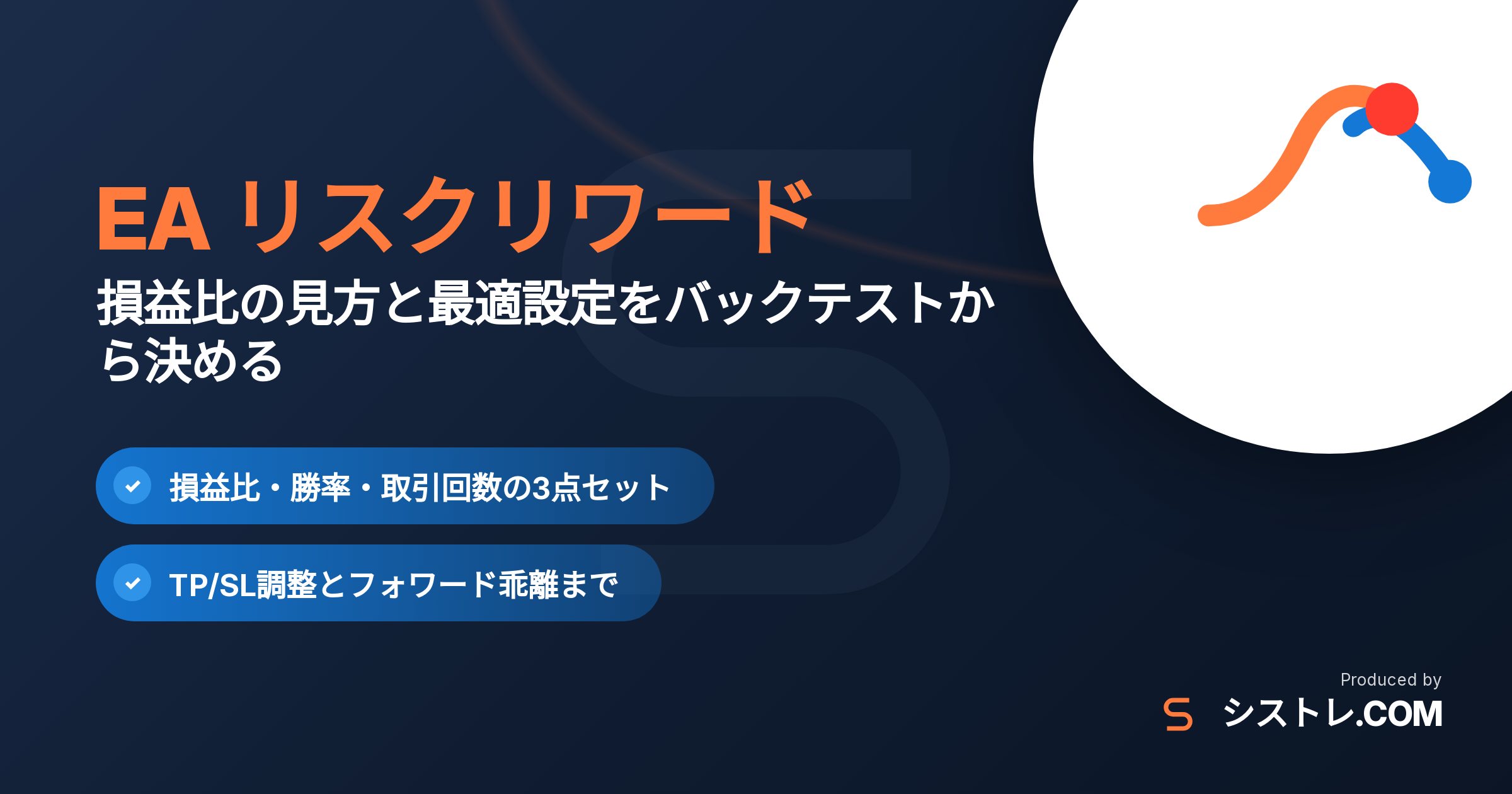 EA リスクリワード

損益比の見方と最適設定をバックテストから決める

損益比・勝率・取引回数の3点セット

TP/SL調整とフォワード乖離まで

Produced by

シストレ.COM